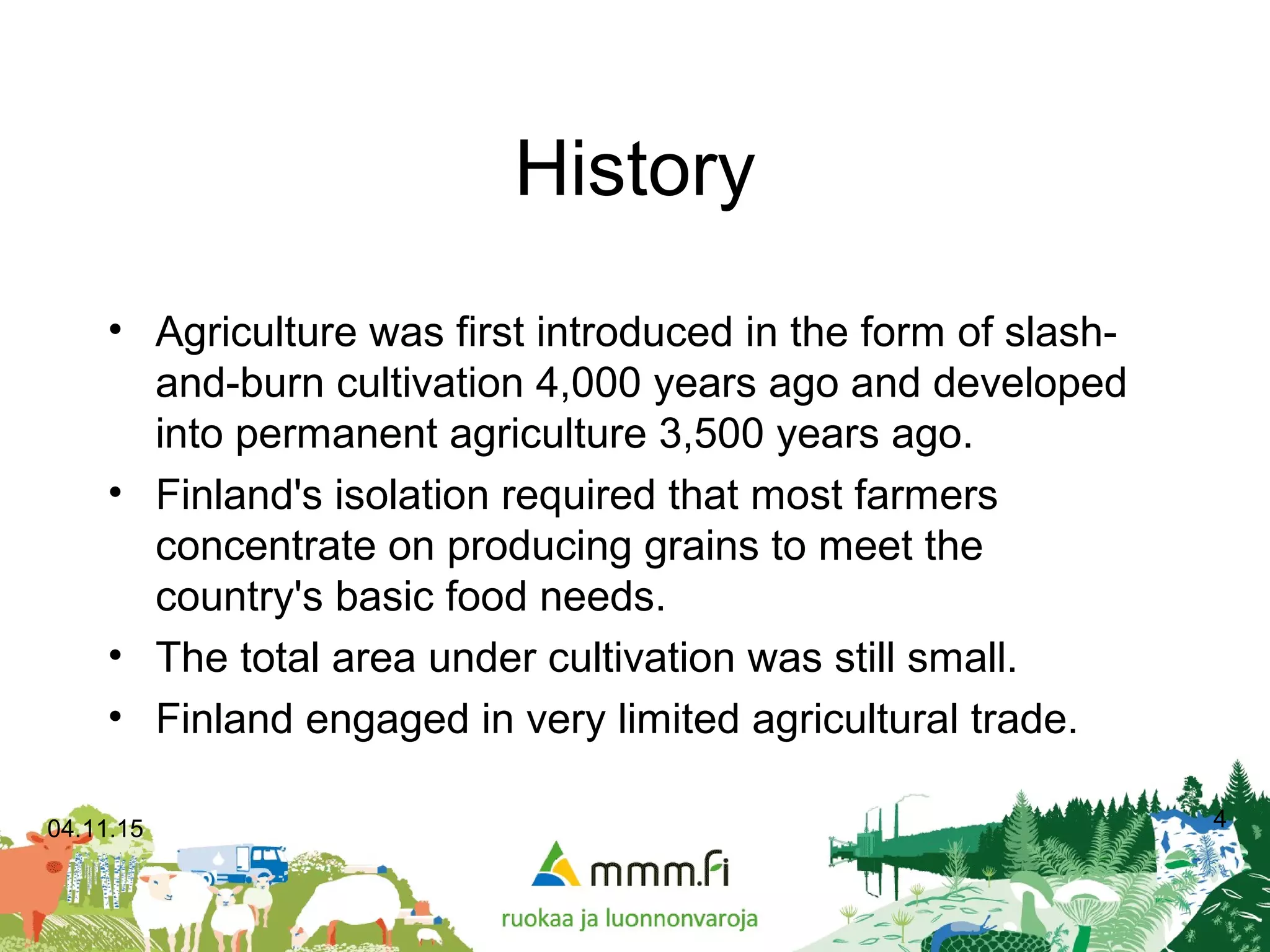 History

• Agriculture was first introduced in the form of slash-and-burn cultivation 4,000 years ago and developed into permanent agriculture 3,500 years ago.
• Finland's isolation required that most farmers concentrate on producing grains to meet the country's basic food needs.
• The total area under cultivation was still small.
• Finland engaged in very limited agricultural trade.

04.11.15

4

mmm.fi
ruokaa ja luonnonvaroja